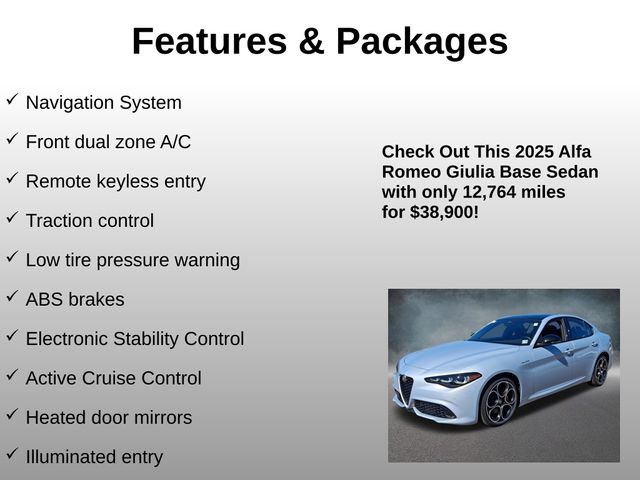 Features & Packages

✓ Navigation System

✓ Front dual zone A/C

✓ Remote keyless entry

✓ Traction control

✓ Low tire pressure warning

✓ ABS brakes

✓ Electronic Stability Control

✓ Active Cruise Control

✓ Heated door mirrors

✓ Illuminated entry

Check Out This 2025 Alfa Romeo Giulia Base Sedan with only 12,764 miles for $38,900!